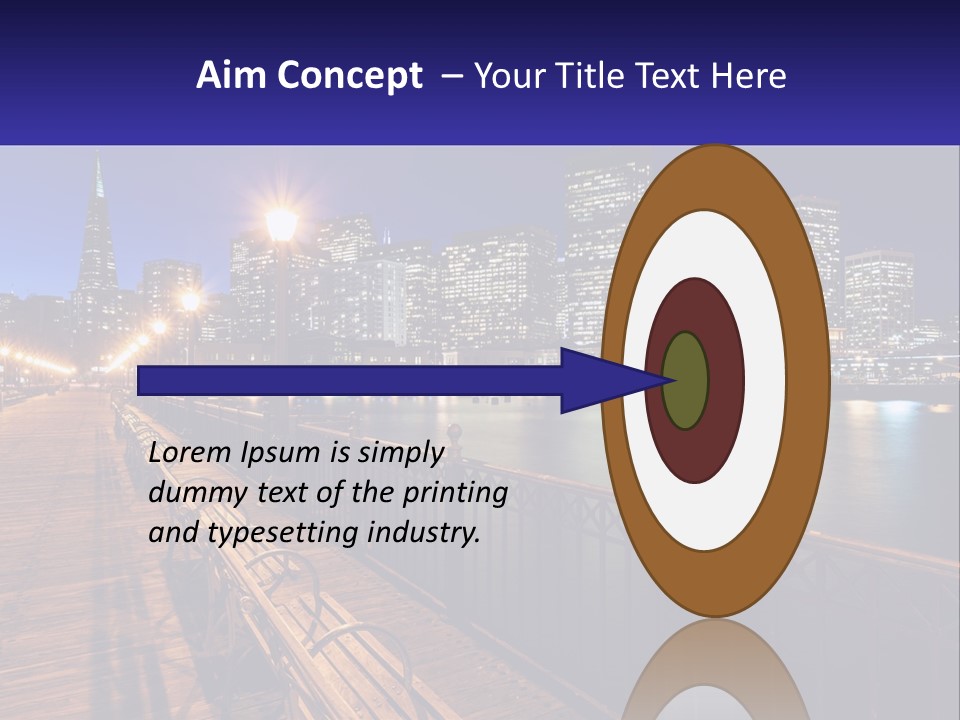 Aim Concept – Your Title Text Here

Lorem Ipsum is simply dummy text of the printing and typesetting industry.